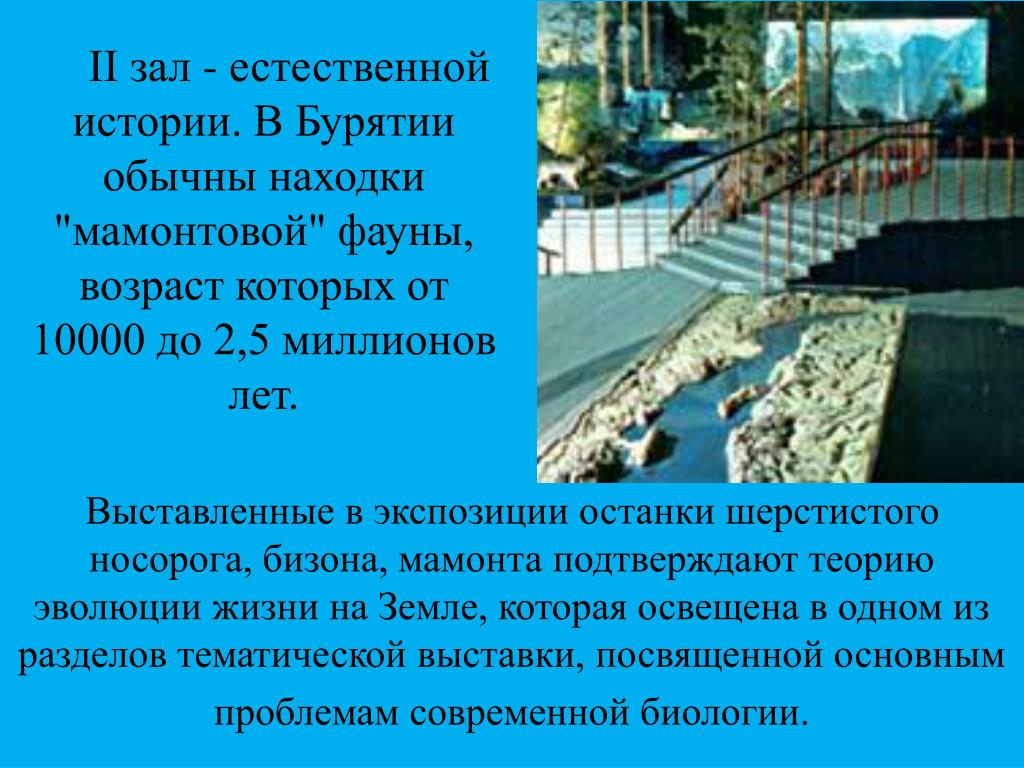 II зал - естественной истории. В Бурятии обычны находки "мамонтовой" фауны, возраст которых от 10000 до 2,5 миллионов лет.

Выставленные в экспозиции останки шерстистого носорога, бизона, мамонта подтверждают теорию эволюции жизни на Земле, которая освещена в одном из разделов тематической выставки, посвященной основным проблемам современной биологии.